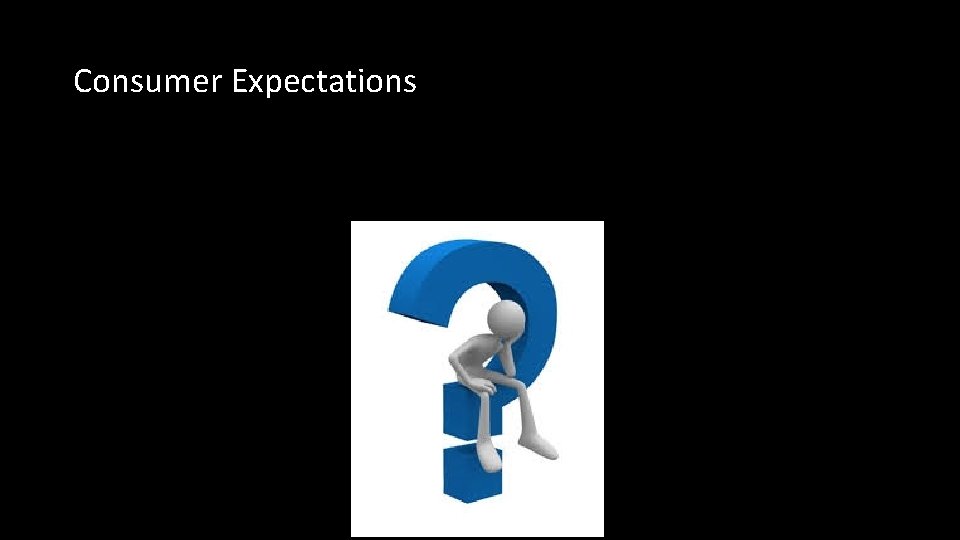 Consumer Expectations